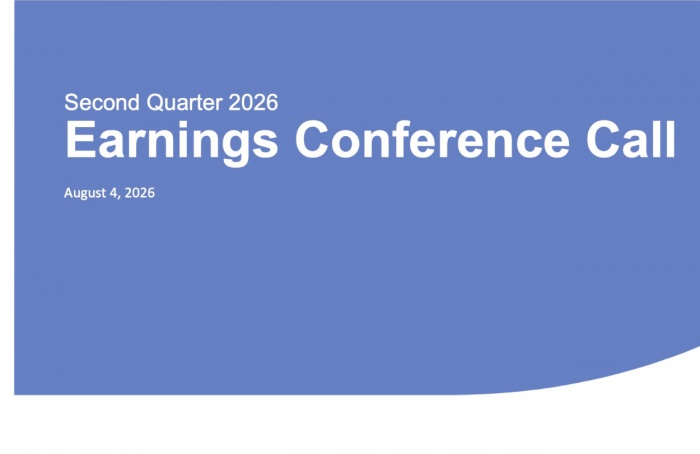 Second Quarter 2026
Earnings Conference Call

August 4, 2026